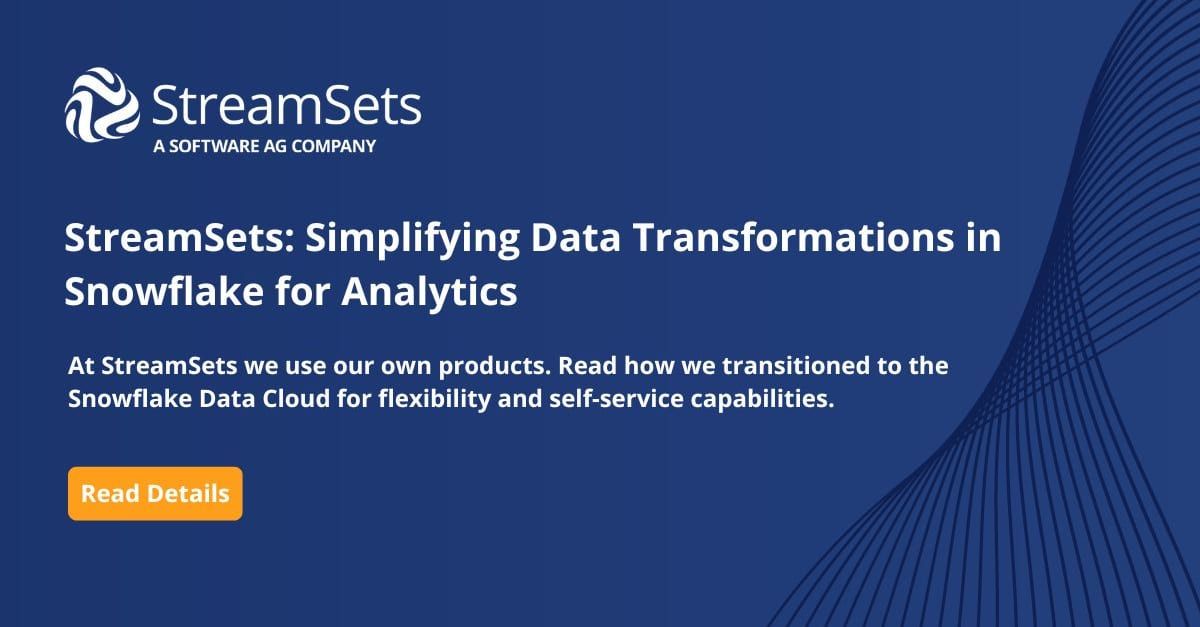 StreamSets
A SOFTWARE AG COMPANY

StreamSets: Simplifying Data Transformations in Snowflake for Analytics

At StreamSets we use our own products. Read how we transitioned to the Snowflake Data Cloud for flexibility and self-service capabilities.

Read Details